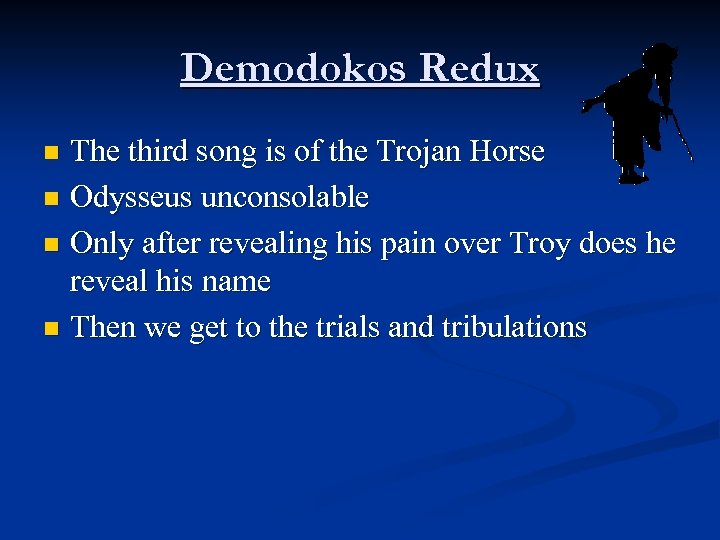 Demodokos Redux

- The third song is of the Trojan Horse
- Odysseus unconsolable
- Only after revealing his pain over Troy does he reveal his name
- Then we get to the trials and tribulations